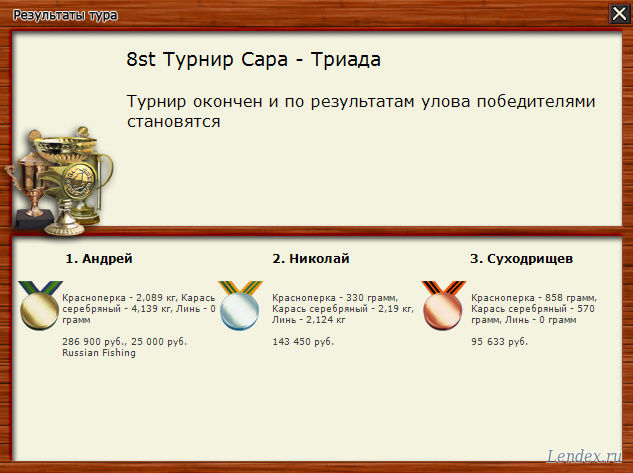 Результаты тура

8st Турнир Сара - Триада

Турнир окончен и по результатам улова победителями становятся

1. Андрей

Красноперка - 2,089 кг, Карась серебряный - 4,139 кг, Линь - 0 грамм

286 900 руб., 25 000 руб. Russian Fishing

2. Николай

Красноперка - 330 грамм, Карась серебряный - 2,19 кг, Линь - 2,124 кг

143 450 руб.

3. Суходрищев

Красноперка - 858 грамм, Карась серебряный - 570 грамм, Линь - 0 грамм

95 633 руб.

Lendex.ru